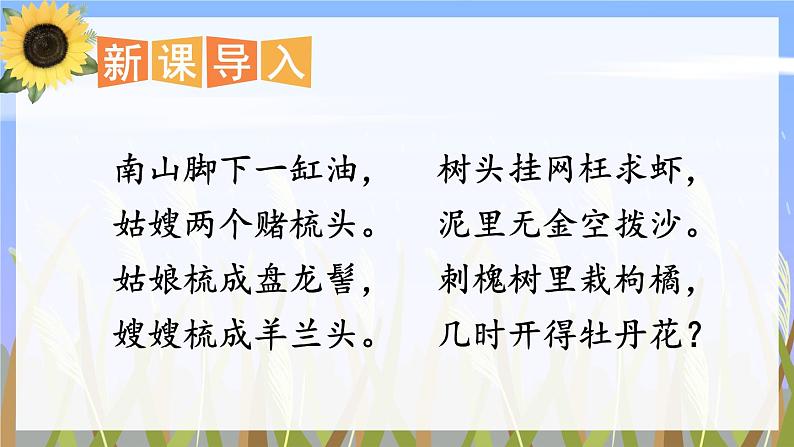 新课导入

南山脚下一缸油，
姑嫂两个赌梳头。
姑娘梳成盘龙髻，
嫂嫂梳成羊兰头。

树头挂网枉求虾，
泥里无金空拨沙。
刺槐树里栽枸橘，
几时开得牡丹花？